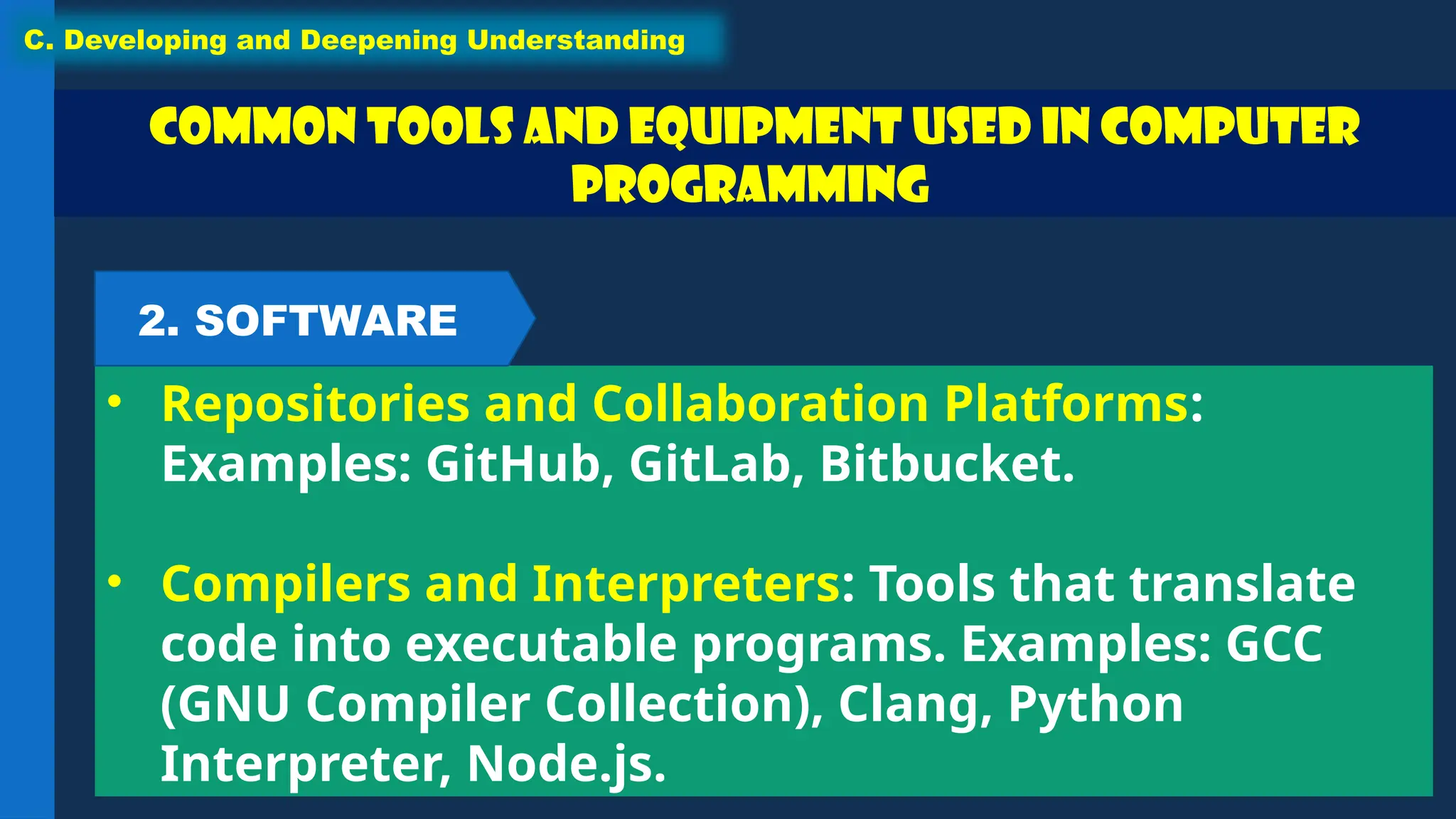 C. Developing and Deepening Understanding

COMMON TOOLS AND EQUIPMENT USED IN COMPUTER PROGRAMMING

2. SOFTWARE

• Repositories and Collaboration Platforms: Examples: GitHub, GitLab, Bitbucket.

• Compilers and Interpreters: Tools that translate code into executable programs. Examples: GCC (GNU Compiler Collection), Clang, Python Interpreter, Node.js.